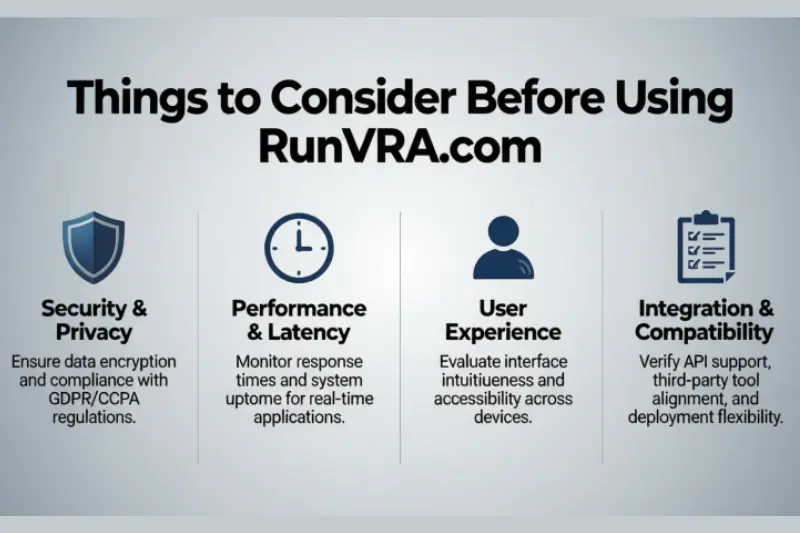 Things to Consider Before Using RunVRA.com

Security & Privacy

Ensure data encryption and compliance with GDPR/CCPA regulations.

Performance & Latency

Monitor response times and system uptome for real-time applications.

User Experience

Evaluate interface intuitiueness and accessibility across devices.

Integration & Compatibility

Verify API support, third-party tool alignment, and deployment flexibility.